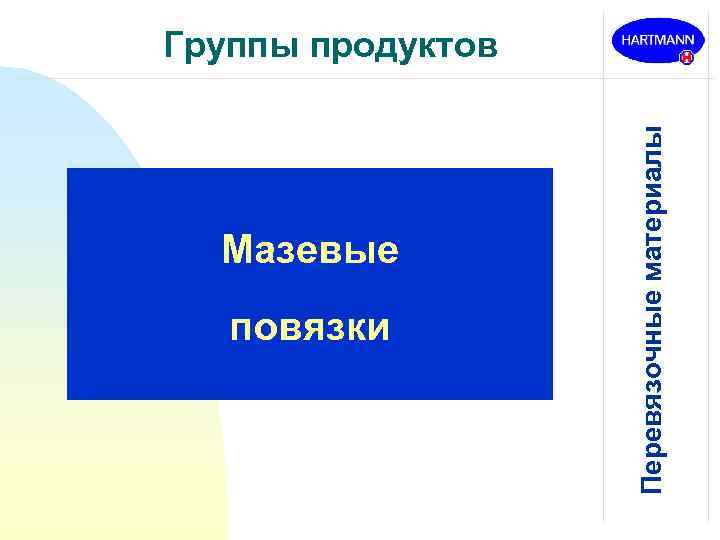 Группы продуктов

HARTMANN

Мазевые

повязки

Перевязочные материалы